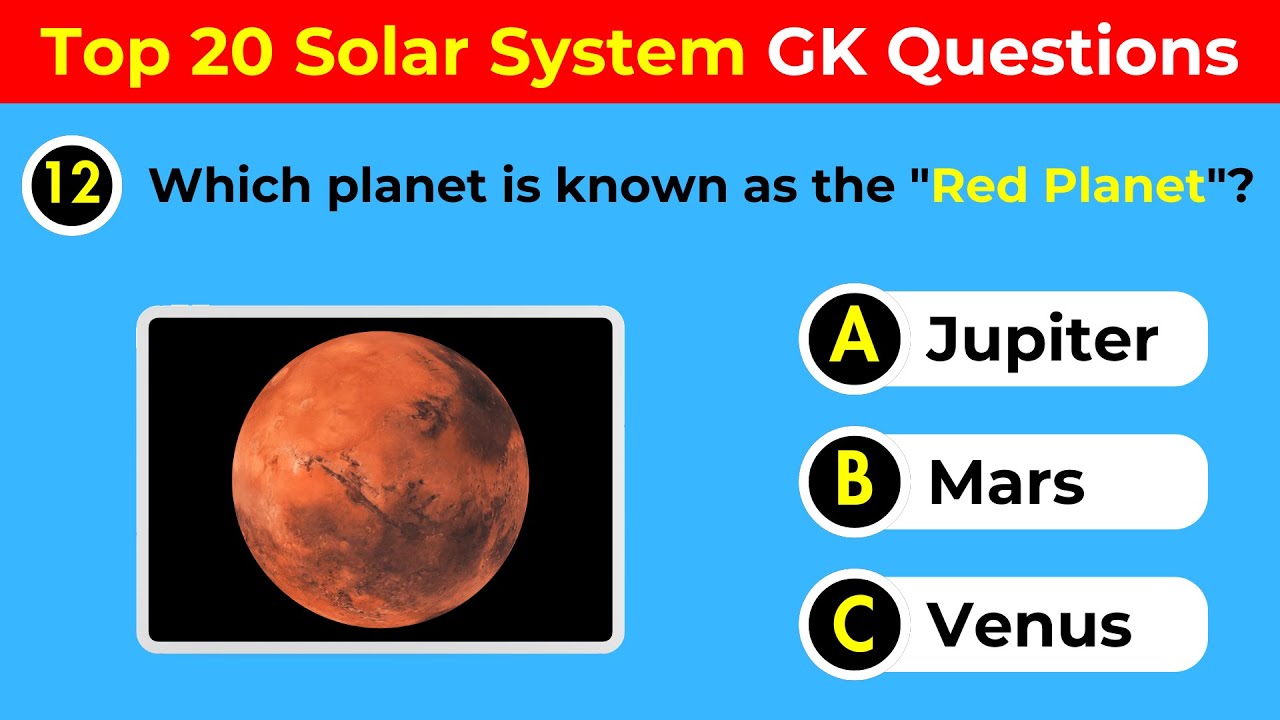 Top 20 Solar System GK Questions

12 Which planet is known as the "Red Planet"?

A Jupiter

B Mars

C Venus